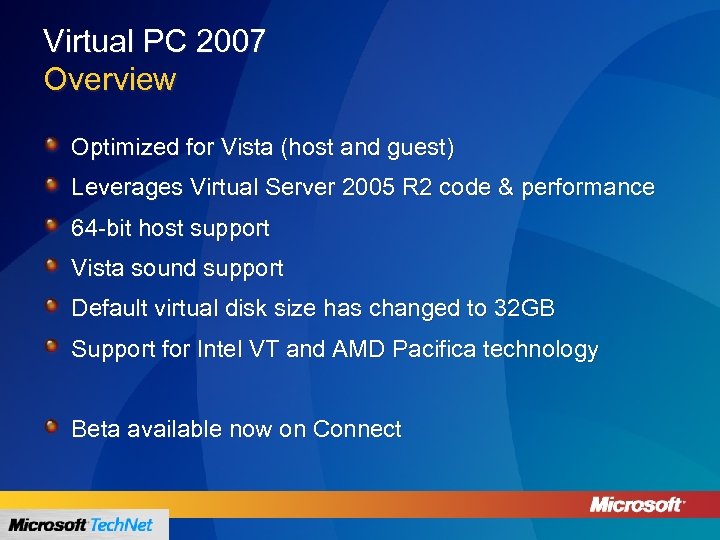 Virtual PC 2007
Overview

Optimized for Vista (host and guest)

Leverages Virtual Server 2005 R2 code & performance

64-bit host support

Vista sound support

Default virtual disk size has changed to 32GB

Support for Intel VT and AMD Pacifica technology

Beta available now on Connect

Microsoft

Microsoft TechNet